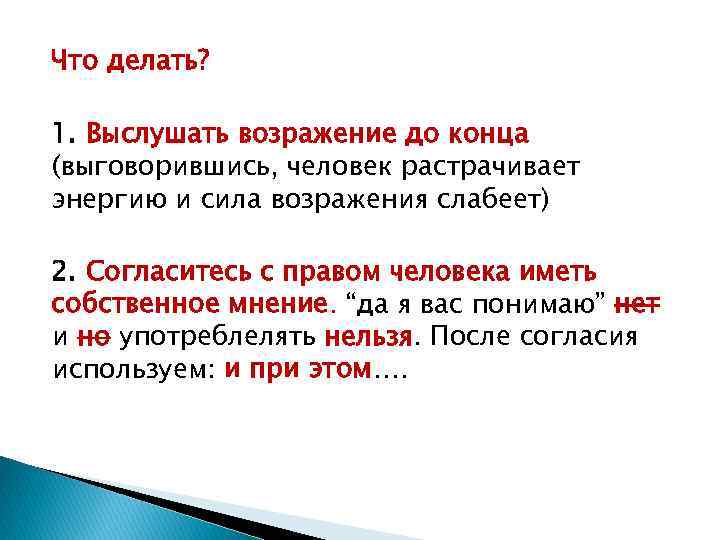 Что делать?

1. Выслушать возражение до конца (выговорившись, человек растрачивает энергию и сила возражения слабеет)

2. Согласитесь с правом человека иметь собственное мнение. “да я вас понимаю” нет и но употреблелять нельзя. После согласия используем: и при этом….